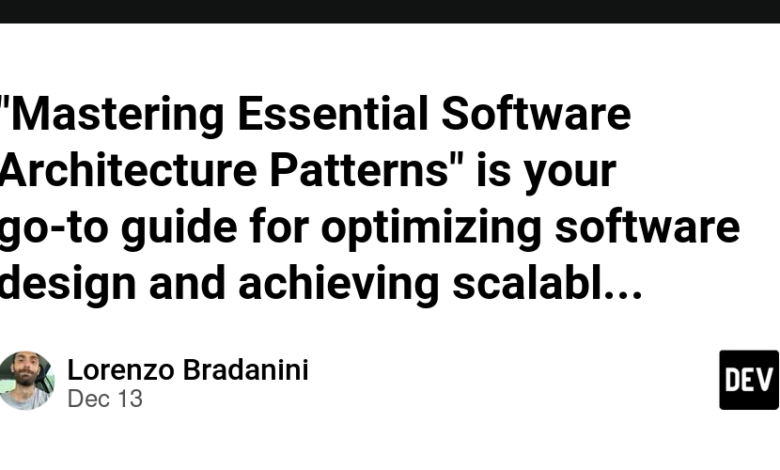 "Mastering Essential Software Architecture Patterns" is your go-to guide for optimizing software design and achieving scalabl...

Lorenzo Bradanini
Dec 13

DEV